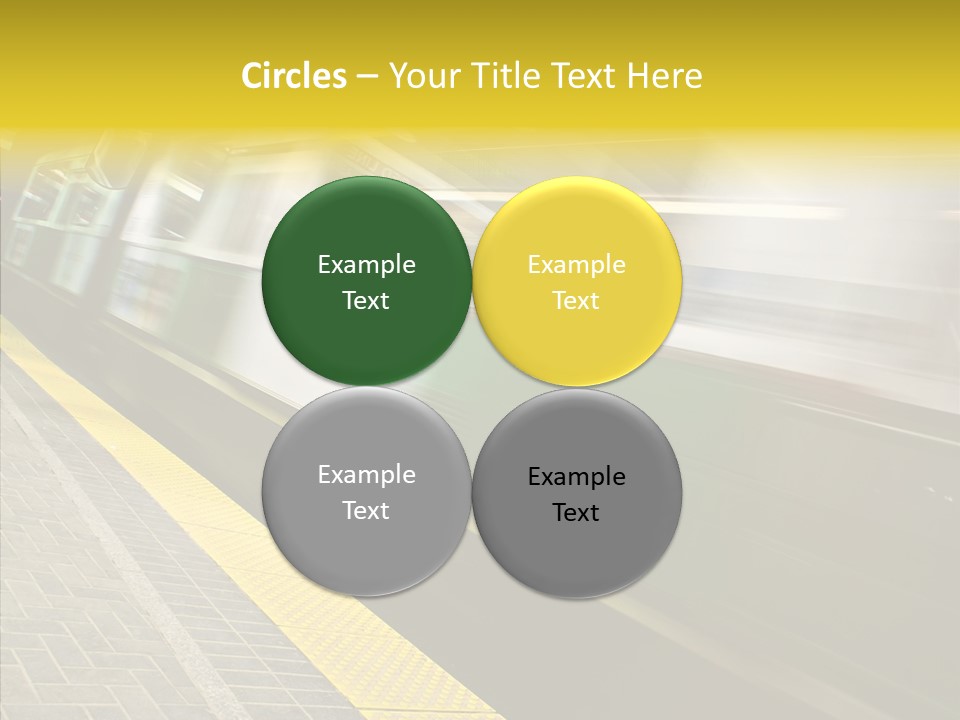 Circles – Your Title Text Here

Example Text

Example Text

Example Text

Example Text